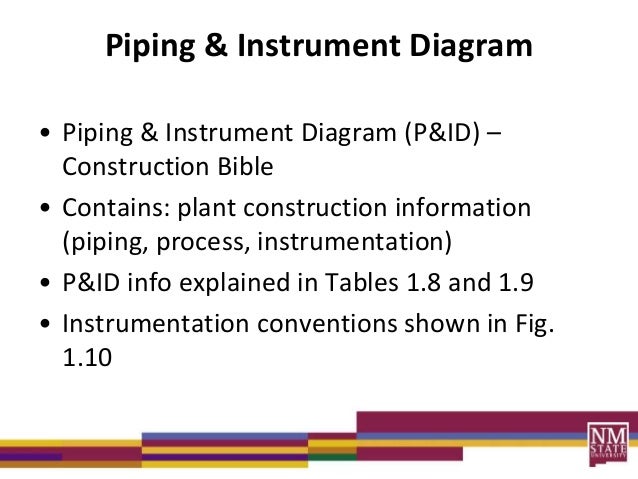 Piping & Instrument Diagram

• Piping & Instrument Diagram (P&ID) – Construction Bible
• Contains: plant construction information (piping, process, instrumentation)
• P&ID info explained in Tables 1.8 and 1.9
• Instrumentation conventions shown in Fig. 1.10

NM STATE UNIVERSITY